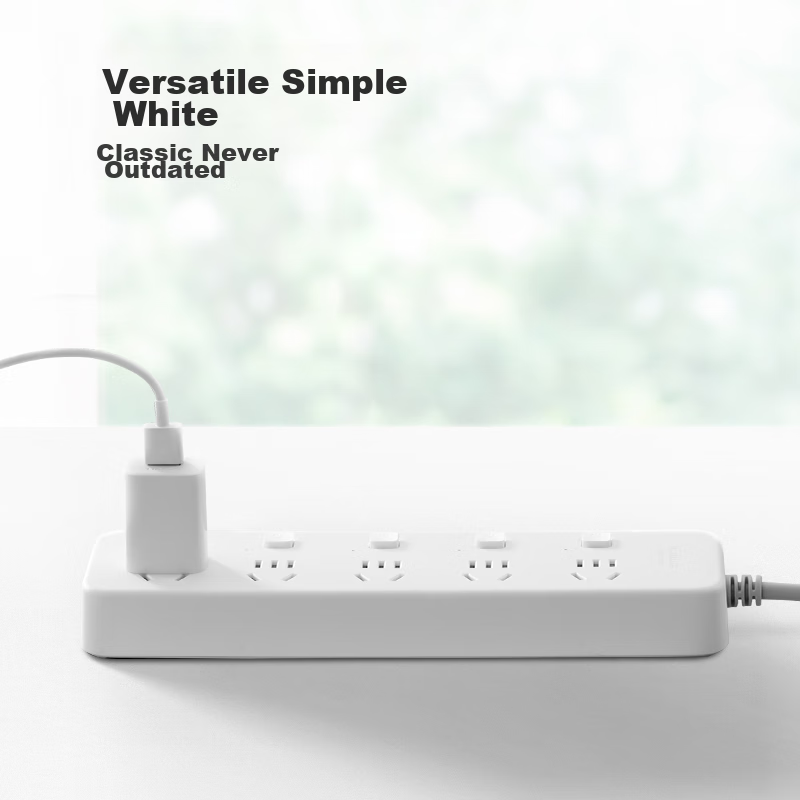 Versatile Simple White

Classic Never Outdated